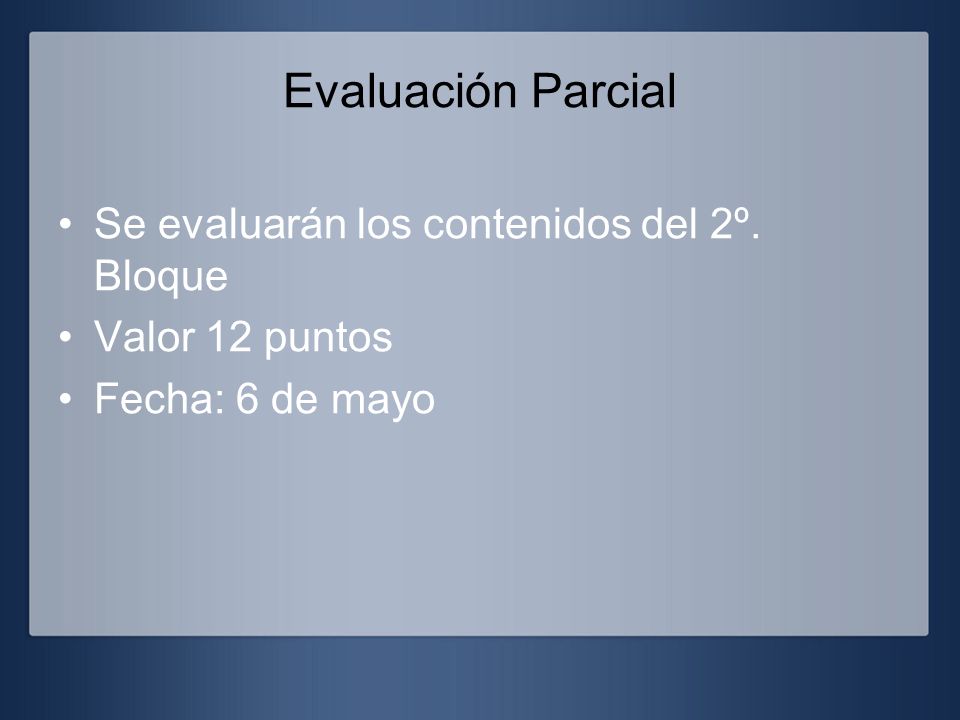 Evaluación Parcial

• Se evaluarán los contenidos del 2º. Bloque
• Valor 12 puntos
• Fecha: 6 de mayo